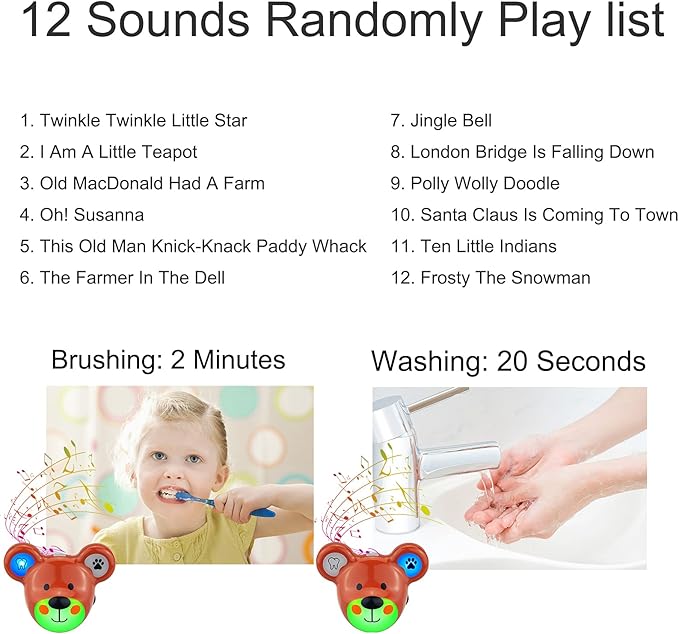 12 Sounds Randomly Play list

1. Twinkle Twinkle Little Star
2. I Am A Little Teapot
3. Old MacDonald Had A Farm
4. Oh! Susanna
5. This Old Man Knick-Knack Paddy Whack
6. The Farmer In The Dell

7. Jingle Bell
8. London Bridge Is Falling Down
9. Polly Wolly Doodle
10. Santa Claus Is Coming To Town
11. Ten Little Indians
12. Frosty The Snowman

Brushing: 2 Minutes

Washing: 20 Seconds